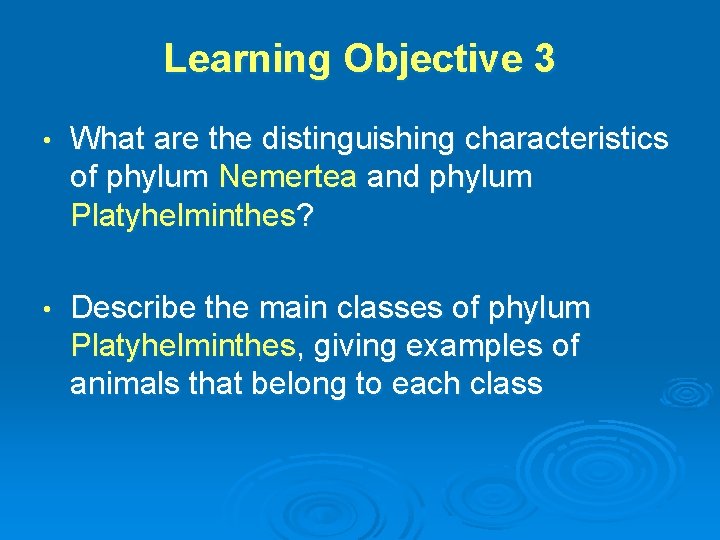 Learning Objective 3

• What are the distinguishing characteristics of phylum Nemertea and phylum Platyhelminthes?

• Describe the main classes of phylum Platyhelminthes, giving examples of animals that belong to each class